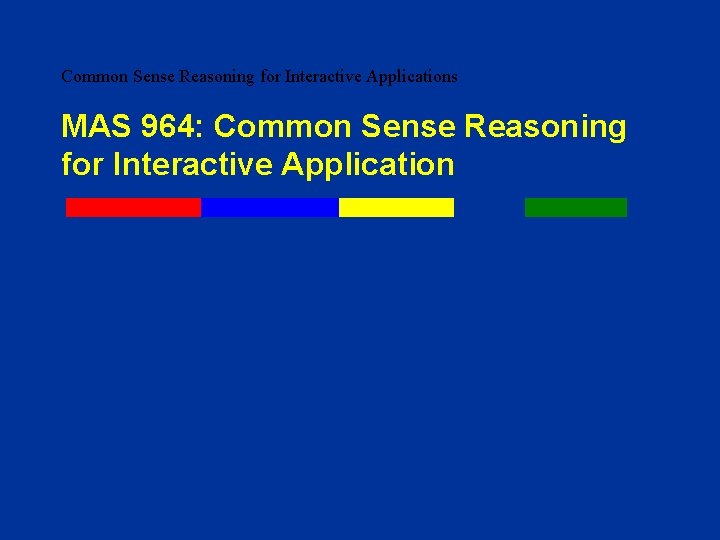 Common Sense Reasoning for Interactive Applications

MAS 964: Common Sense Reasoning for Interactive Application